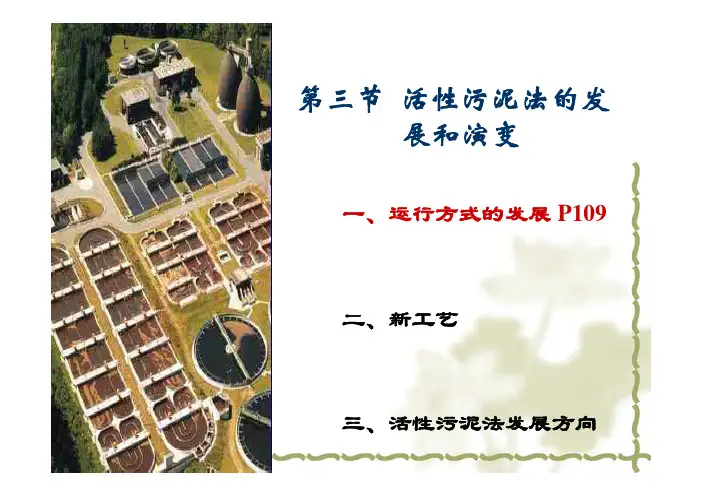 第三节 活性污泥法的发展和演变

一、运行方式的发展 P109

二、新工艺

三、活性污泥法发展方向